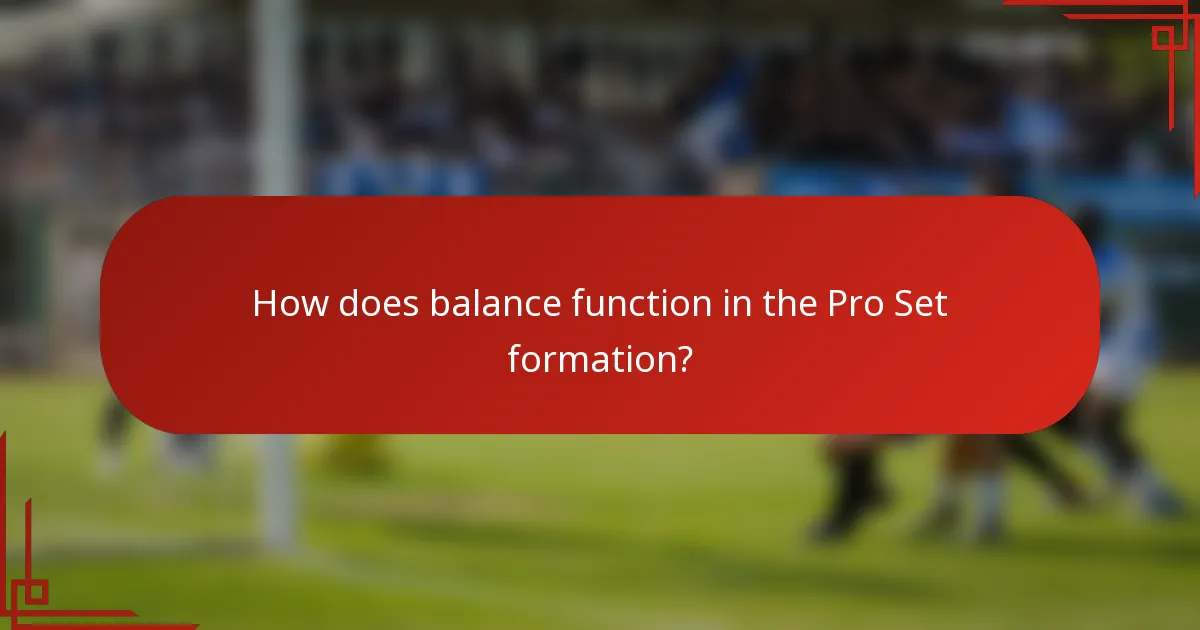 How does balance function in the Pro Set formation?